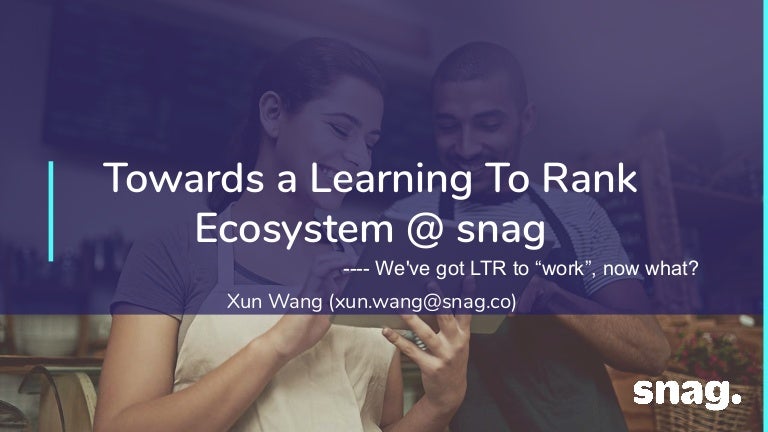 Towards a Learning To Rank Ecosystem @ snag

---- We've got LTR to “work”, now what?

Xun Wang (xun.wang@snag.co)

snag.